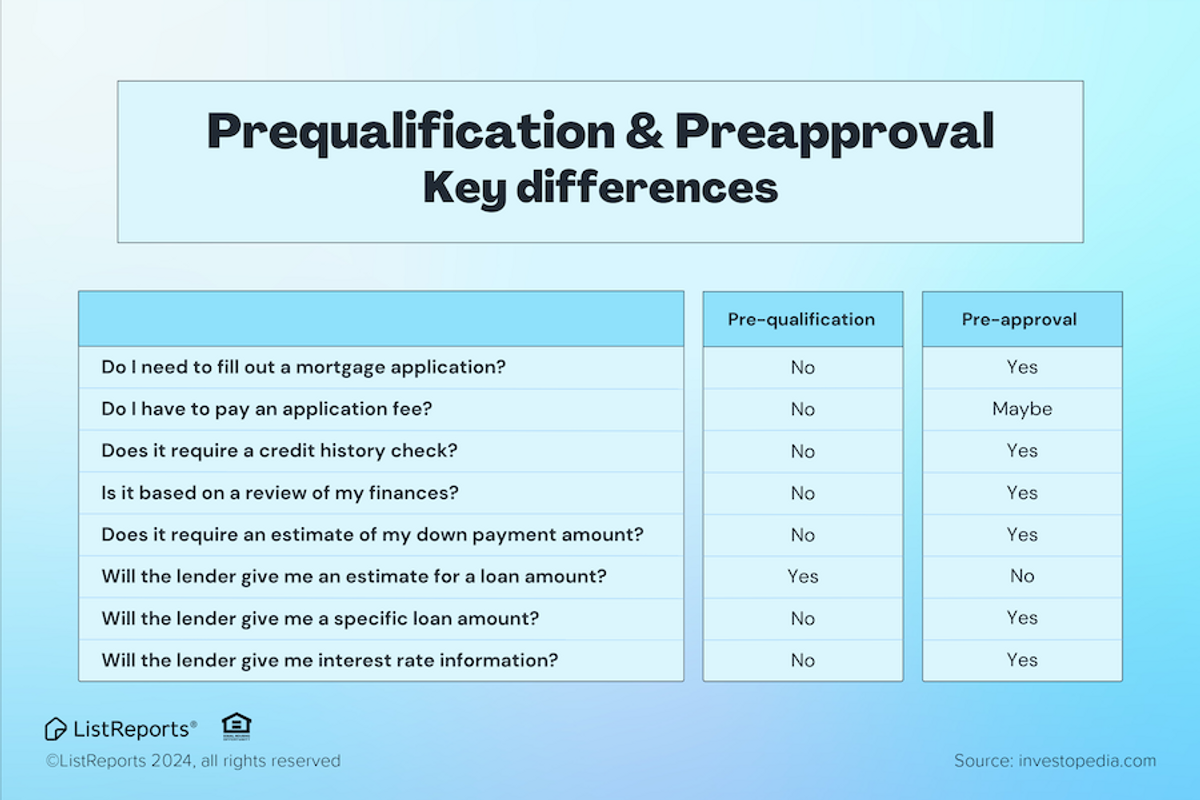 Prequalification & Preapproval
Key differences

| | Pre-qualification | Pre-approval |
|---|---|---|
| Do I need to fill out a mortgage application? | No | Yes |
| Do I have to pay an application fee? | No | Maybe |
| Does it require a credit history check? | No | Yes |
| Is it based on a review of my finances? | No | Yes |
| Does it require an estimate of my down payment amount? | No | Yes |
| Will the lender give me an estimate for a loan amount? | Yes | No |
| Will the lender give me a specific loan amount? | No | Yes |
| Will the lender give me interest rate information? | No | Yes |

ListReports®
©ListReports 2024, all rights reserved

Source: investopedia.com